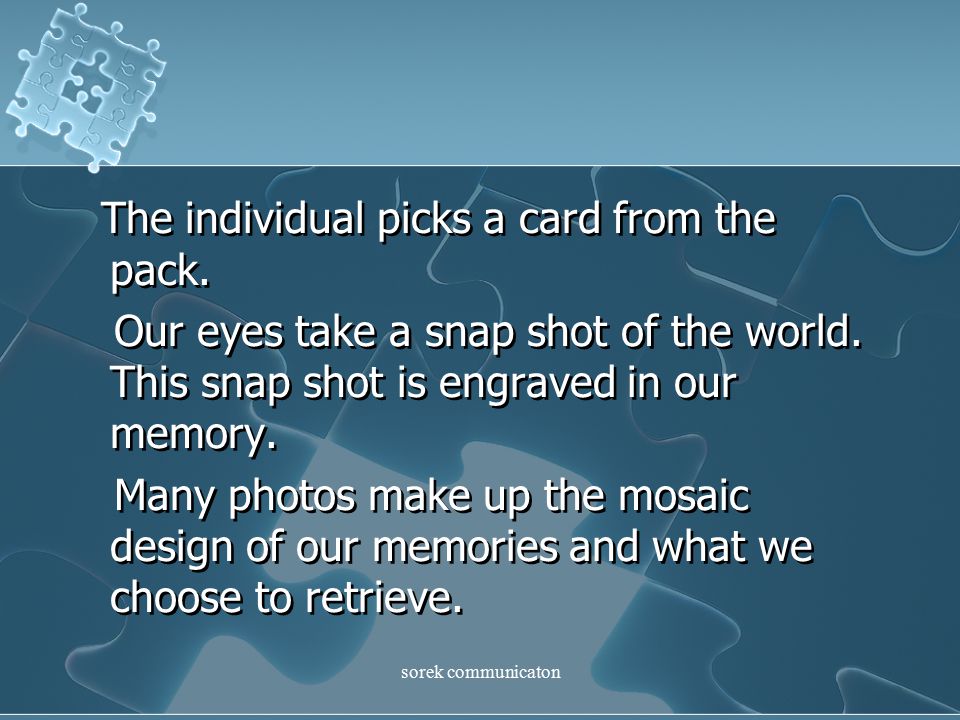 The individual picks a card from the pack.

Our eyes take a snap shot of the world. This snap shot is engraved in our memory.

Many photos make up the mosaic design of our memories and what we choose to retrieve.

sorek communicaton